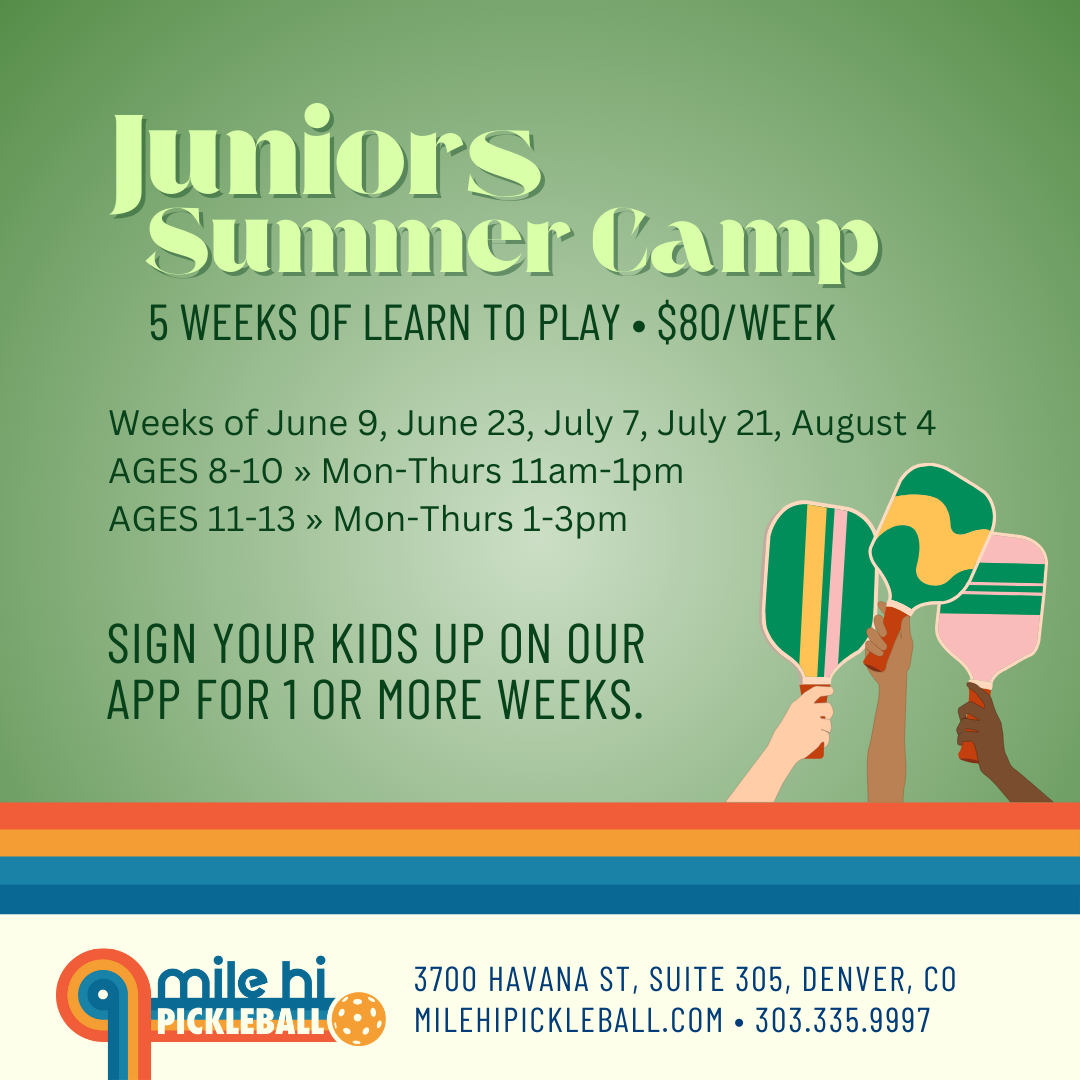 Juniors Summer Camp

5 WEEKS OF LEARN TO PLAY • $80/WEEK

Weeks of June 9, June 23, July 7, July 21, August 4
AGES 8-10 » Mon-Thurs 11am-1pm
AGES 11-13 » Mon-Thurs 1-3pm

SIGN YOUR KIDS UP ON OUR APP FOR 1 OR MORE WEEKS.

mile hi PICKLEBALL

3700 HAVANA ST, SUITE 305, DENVER, CO
MILEHIPICKLEBALL.COM • 303.335.9997